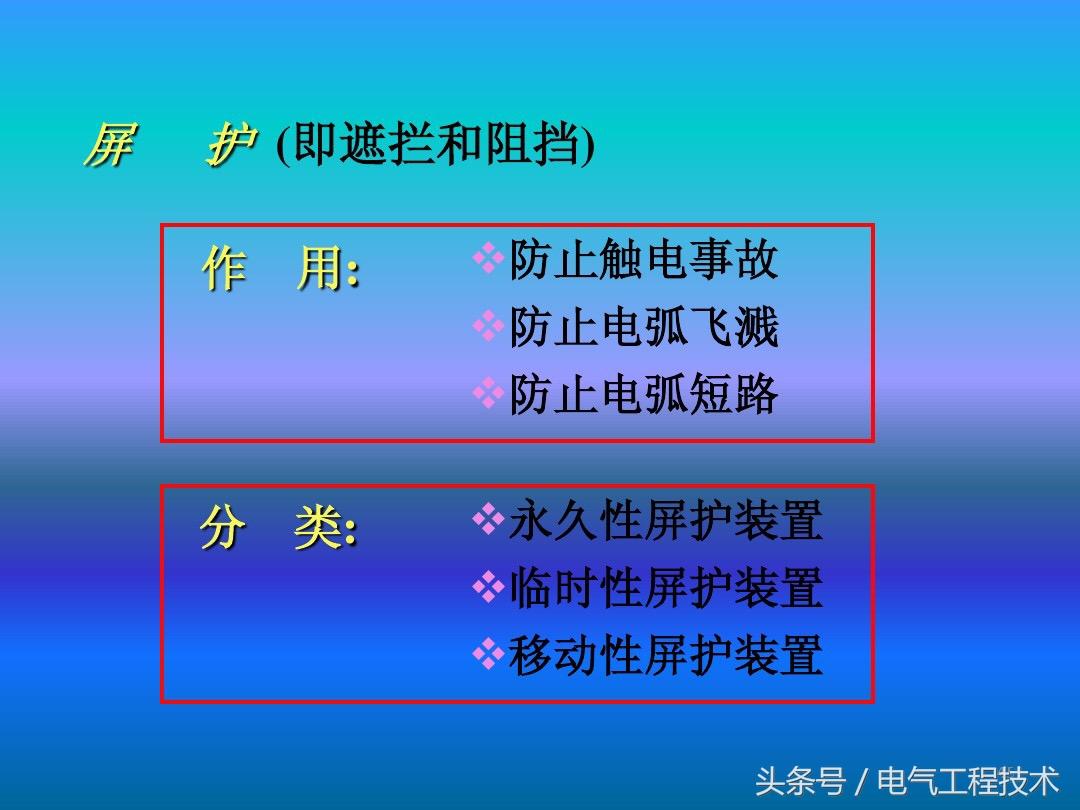 屏　护 (即遮拦和阻挡)

作　用:

❖防止触电事故
❖防止电弧飞溅
❖防止电弧短路

分　类:

❖永久性屏护装置
❖临时性屏护装置
❖移动性屏护装置

头条号 / 电气工程技术